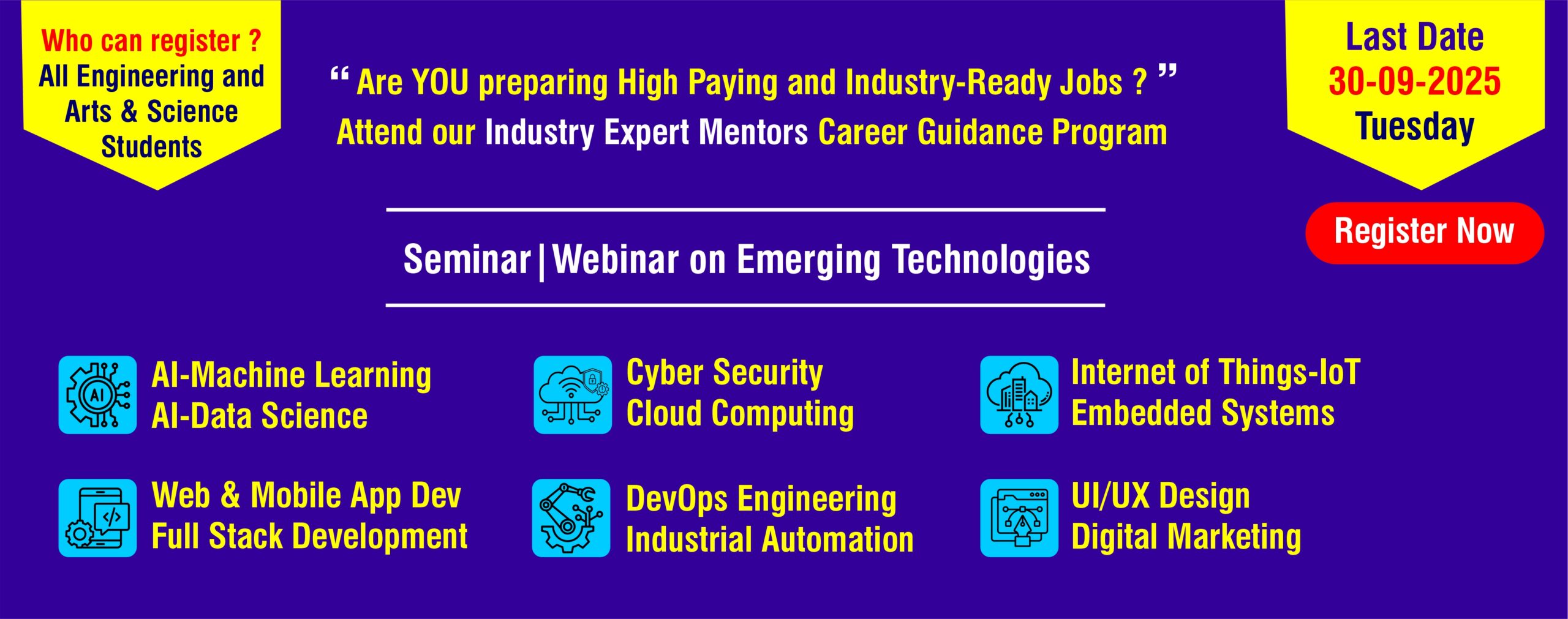 Who can register ?
All Engineering and Arts & Science Students

“ Are YOU preparing High Paying and Industry-Ready Jobs ? ”
Attend our Industry Expert Mentors Career Guidance Program

Last Date
30-09-2025
Tuesday

Register Now

Seminar | Webinar on Emerging Technologies

AI
AI-Machine Learning
AI-Data Science

Cyber Security
Cloud Computing

Internet of Things-IoT
Embedded Systems

Web & Mobile App Dev
Full Stack Development

DevOps Engineering
Industrial Automation

UI/UX Design
Digital Marketing